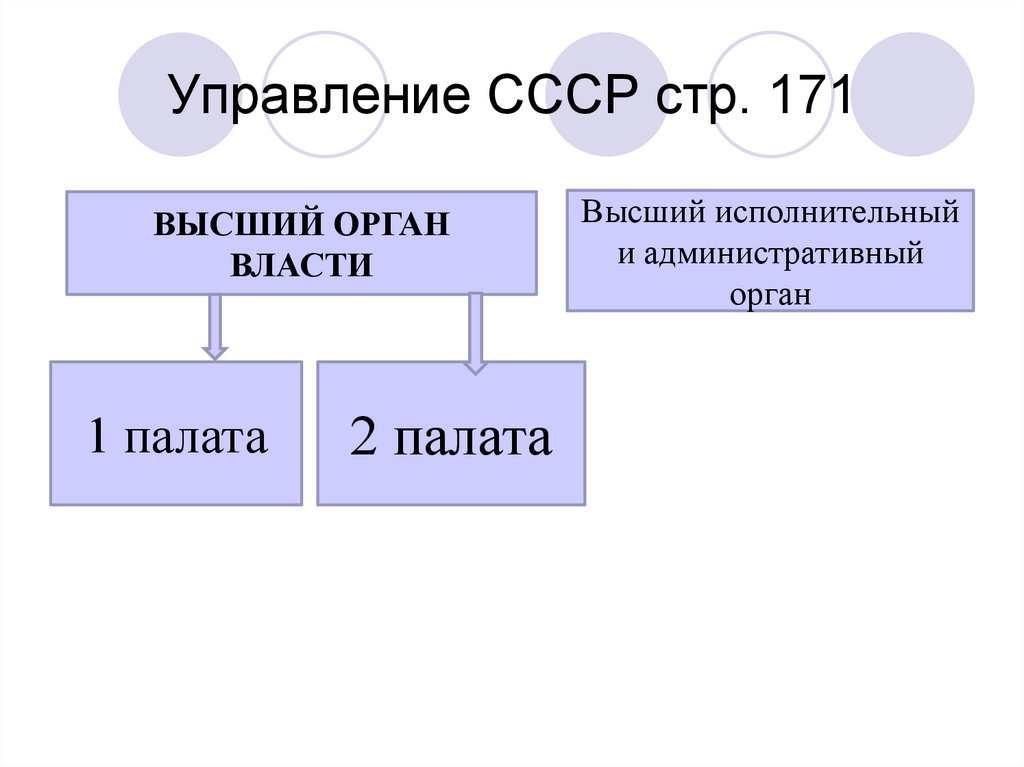 Управление СССР стр. 171

ВЫСШИЙ ОРГАН ВЛАСТИ

Высший исполнительный и административный орган

1 палата

2 палата